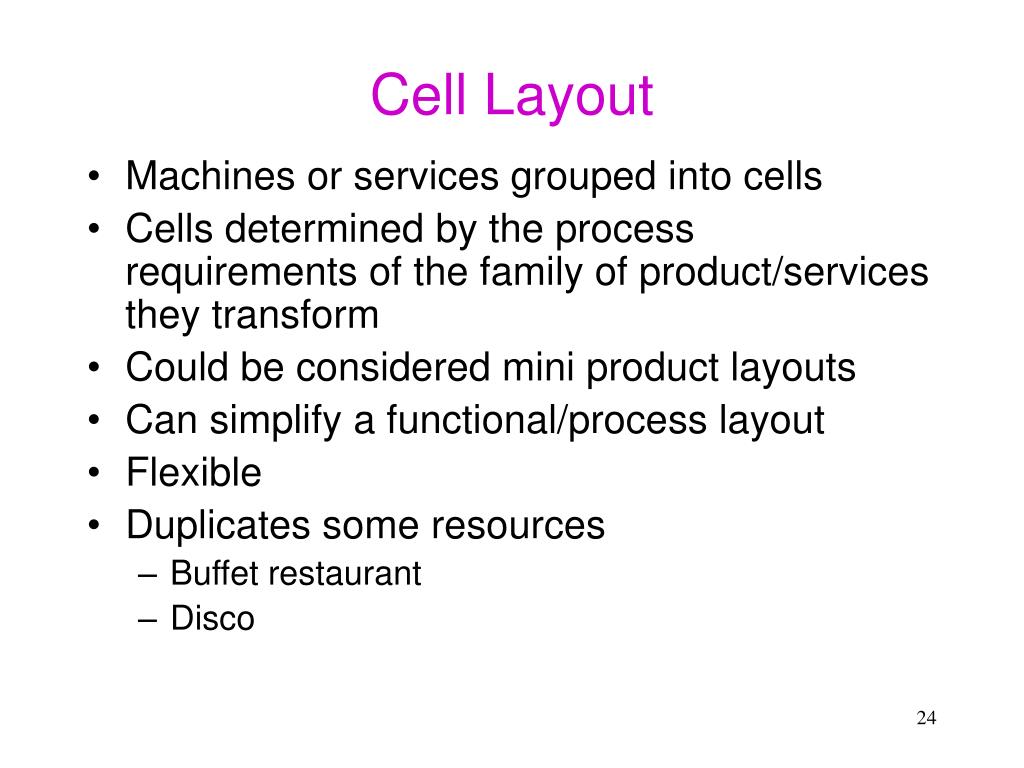 Cell Layout

• Machines or services grouped into cells
• Cells determined by the process requirements of the family of product/services they transform
• Could be considered mini product layouts
• Can simplify a functional/process layout
• Flexible
• Duplicates some resources
– Buffet restaurant
– Disco

24